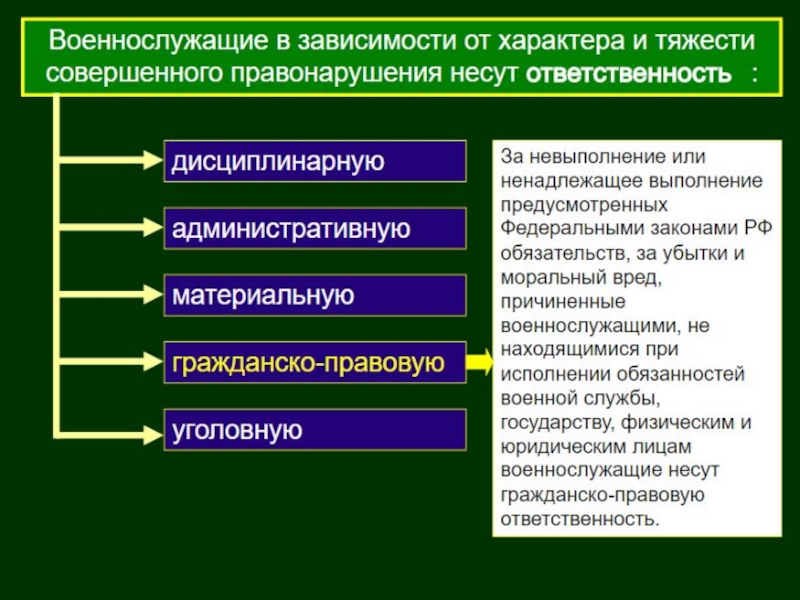 Военнослужащие в зависимости от характера и тяжести совершенного правонарушения несут ответственность :

дисциплинарную

административную

материальную

гражданско-правовую

уголовную

За невыполнение или ненадлежащее выполнение предусмотренных Федеральными законами РФ обязательств, за убытки и моральный вред, причиненные военнослужащими, не находящимися при исполнении обязанностей военной службы, государству, физическим и юридическим лицам военнослужащие несут гражданско-правовую ответственность.